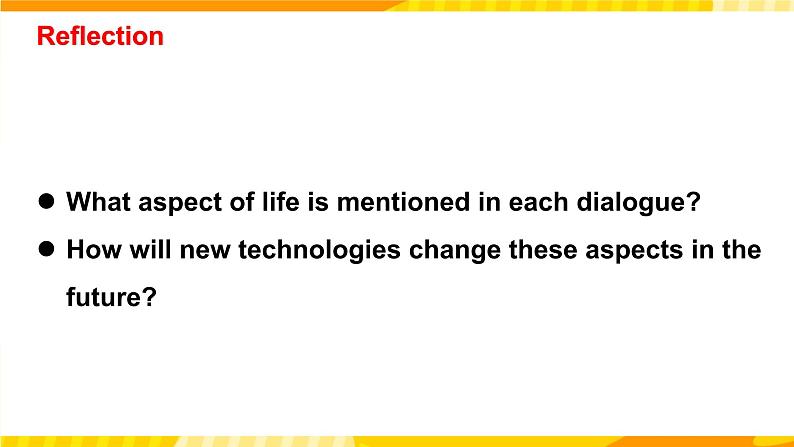 Reflection

● What aspect of life is mentioned in each dialogue?

● How will new technologies change these aspects in the future?